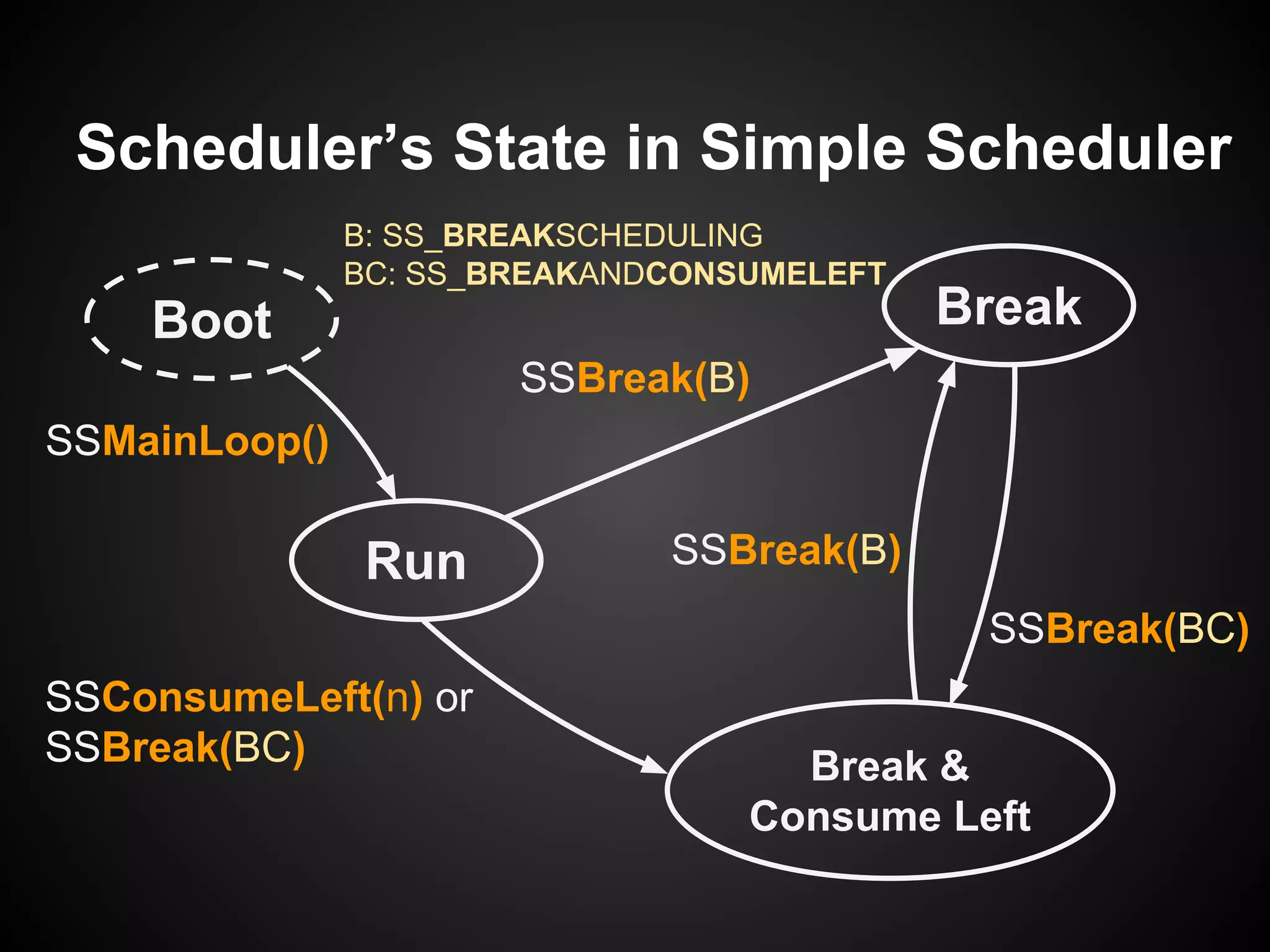 Scheduler’s State in Simple Scheduler

B: SS_BREAKSCHEDULING
BC: SS_BREAKANDCONSUMELEFT

Boot

Break

SSBreak(B)

SSMainLoop()

Run

SSBreak(B)

SSBreak(BC)

SSConsumeLeft(n) or
SSBreak(BC)

Break &
Consume Left